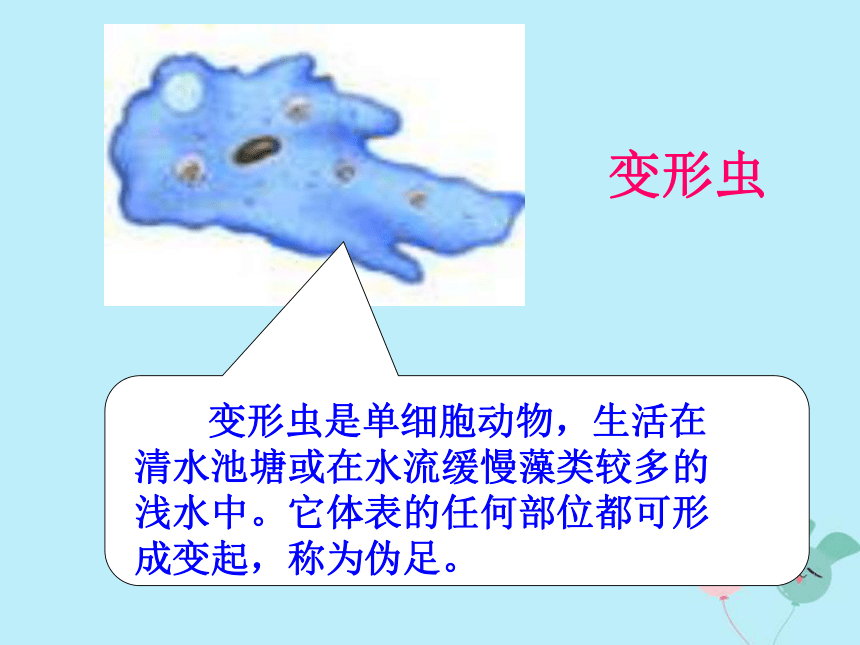 变形虫

变形虫是单细胞动物，生活在清水池塘或在水流缓慢藻类较多的浅水中。它体表的任何部位都可形成变起，称为伪足。